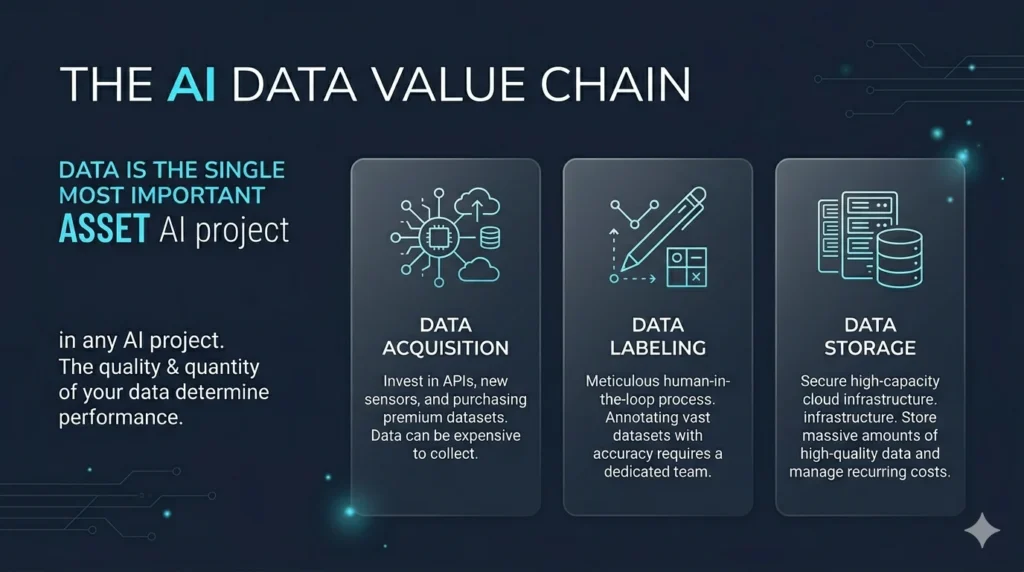 THE AI DATA VALUE CHAIN

DATA IS THE SINGLE MOST IMPORTANT ASSET AI project

in any AI project. The quality & quantity of your data determine performance.

DATA ACQUISITION

Invest in APIs, new sensors, and purchasing premium datasets. Data can be expensive to collect.

DATA LABELING

Meticulous human-in-the-loop process. Annotating vast datasets with accuracy requires a dedicated team.

DATA STORAGE

Secure high-capacity cloud infrastructure. infrastructure. Store massive amounts of high-quality data and manage recurring costs.